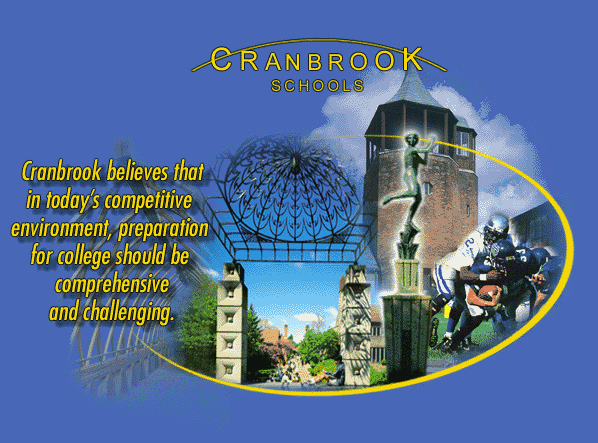 CRANBROOK
SCHOOLS

Cranbrook believes that in today's competitive environment, preparation for college should be comprehensive and challenging.